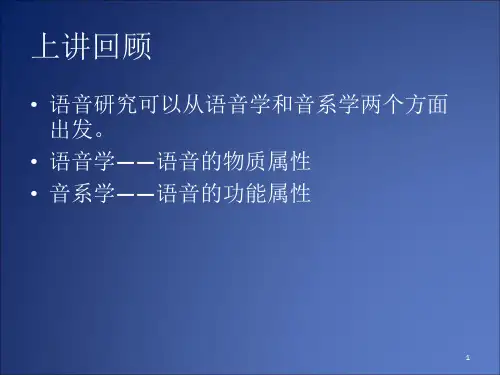 上讲回顾

• 语音研究可以从语音学和音系学两个方面出发。
• 语音学——语音的物质属性
• 音系学——语音的功能属性

1